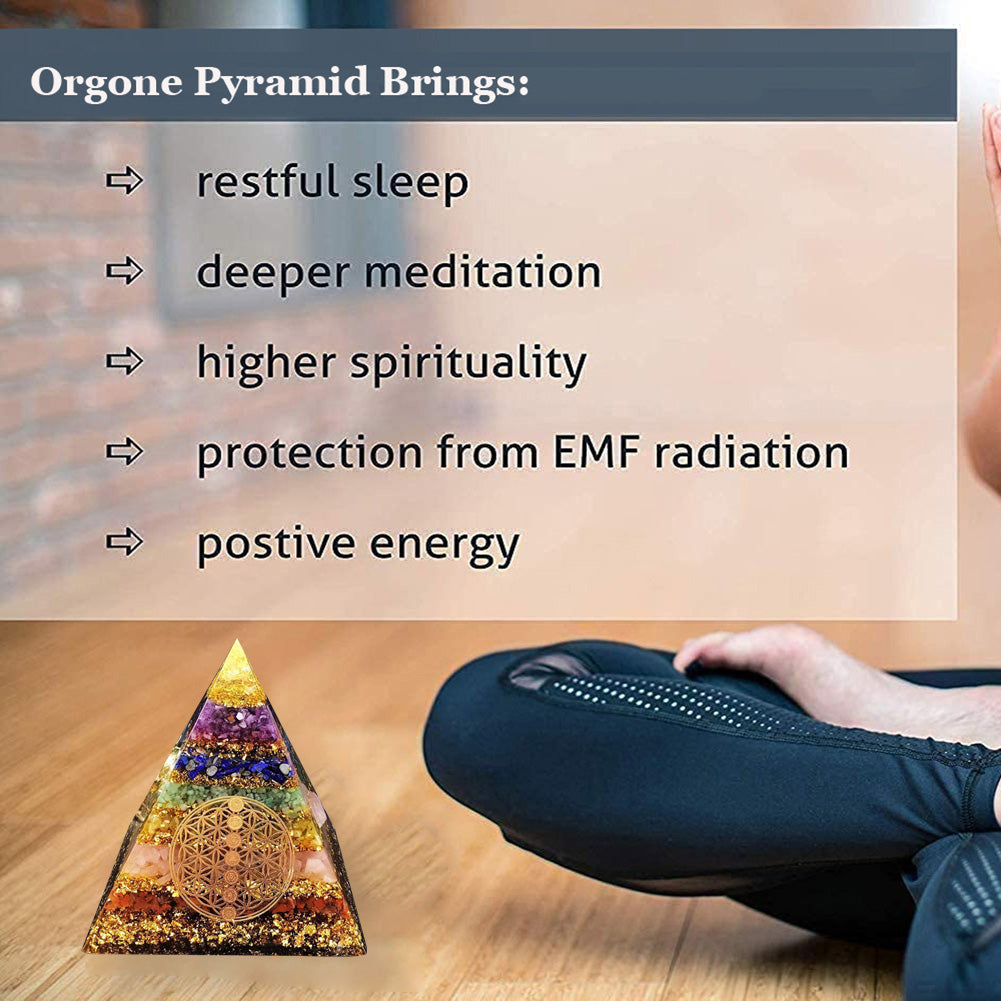 Orgone Pyramid Brings:

⇨ restful sleep

⇨ deeper meditation

⇨ higher spirituality

⇨ protection from EMF radiation

⇨ postive energy